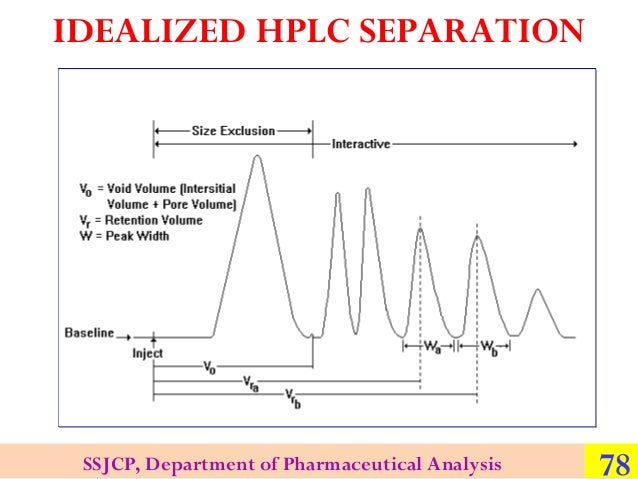 IDEALIZED HPLC SEPARATION

Size Exclusion

Interactive

$V_0$ = Void Volume (Intersitial Volume + Pore Volume)
$V_r$ = Retention Volume
W = Peak Width

Baseline

Inject

$W_a$

$W_b$

$V_0$

$V_{r_a}$

$V_{r_b}$

SSJCP, Department of Pharmaceutical Analysis

78